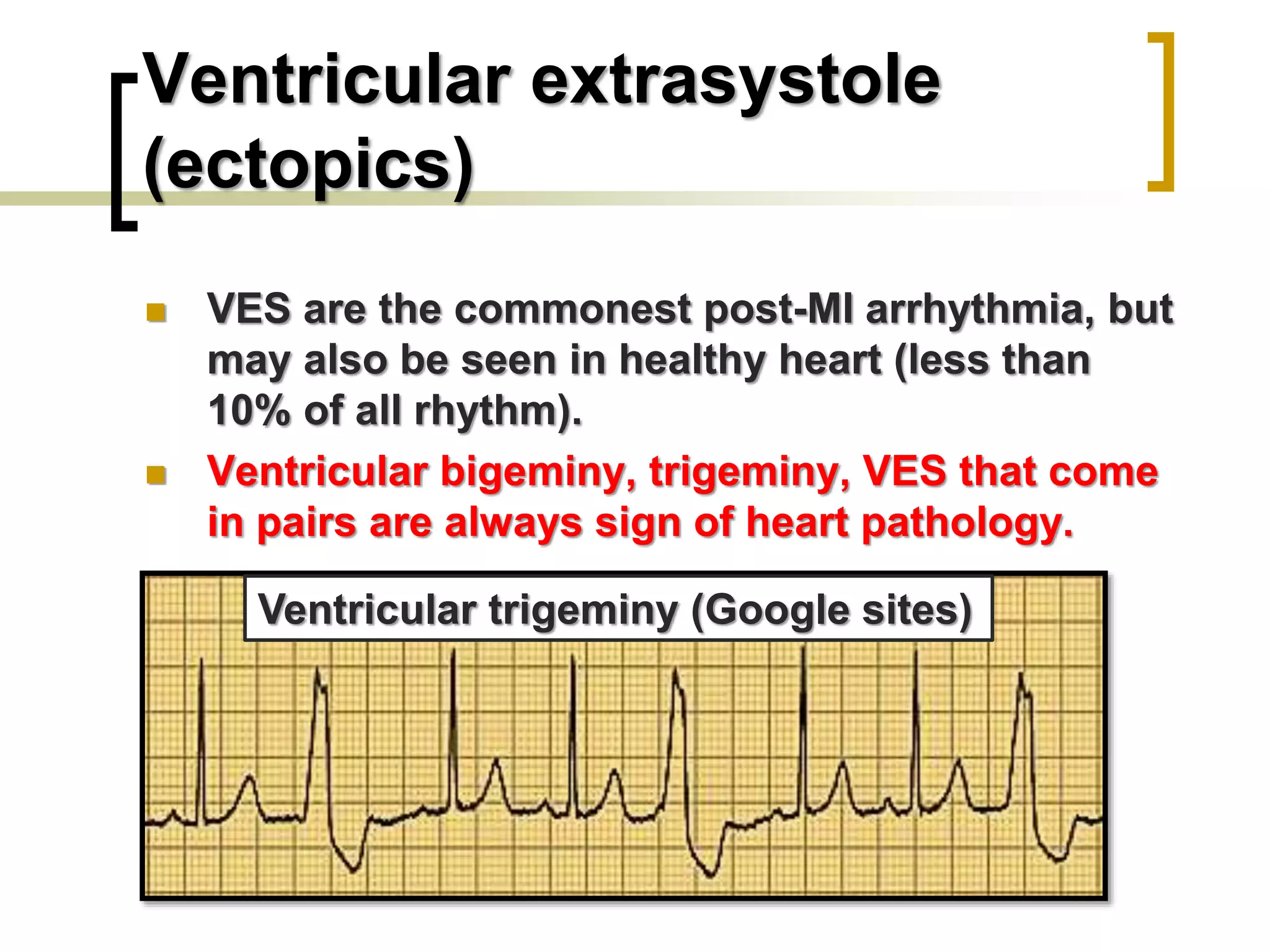 Ventricular extrasystole (ectopics)

VES are the commonest post-MI arrhythmia, but may also be seen in healthy heart (less than 10% of all rhythm).

Ventricular bigeminy, trigeminy, VES that come in pairs are always sign of heart pathology.

Ventricular trigeminy (Google sites)